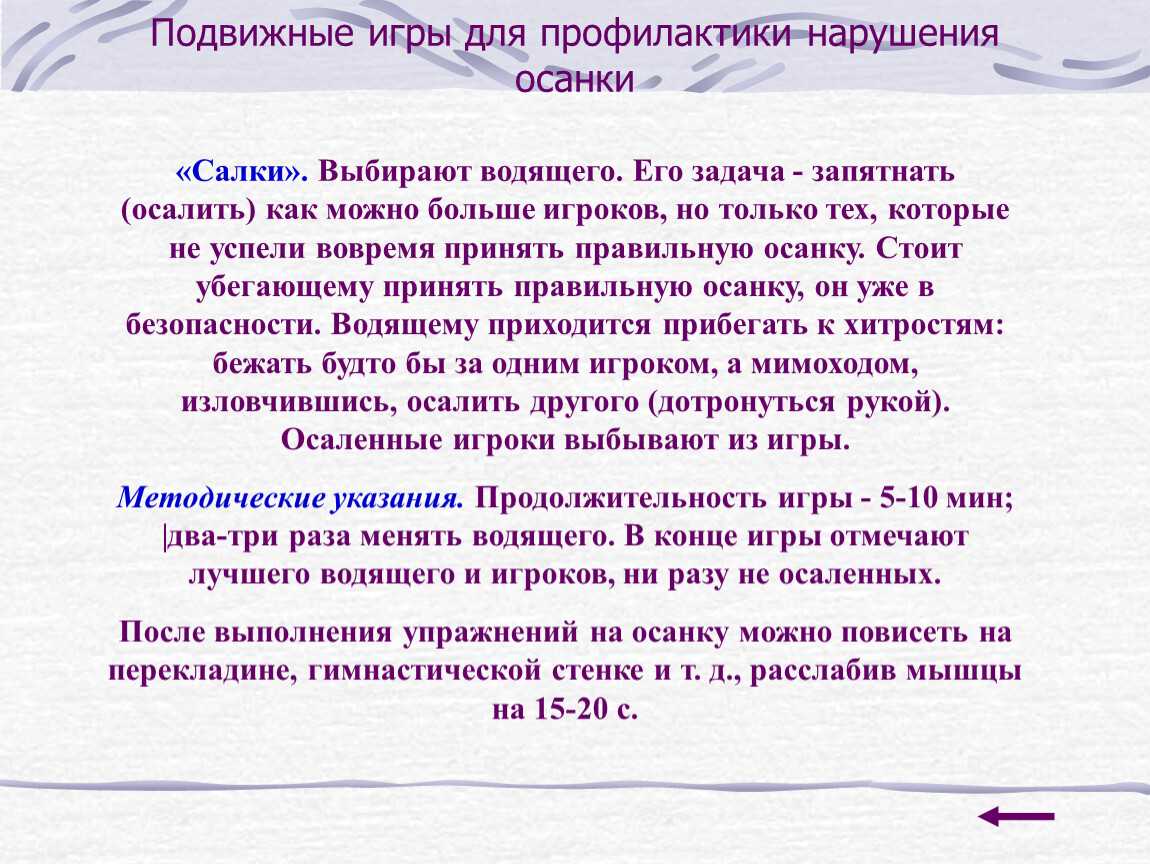 Подвижные игры для профилактики нарушения осанки

«Салки». Выбирают водящего. Его задача - запятнать (осалить) как можно больше игроков, но только тех, которые не успели вовремя принять правильную осанку. Стоит убегающему принять правильную осанку, он уже в безопасности. Водящему приходится прибегать к хитростям: бежать будто бы за одним игроком, а мимоходом, изловчившись, осалить другого (дотронуться рукой). Осаленные игроки выбывают из игры.

Методические указания. Продолжительность игры - 5-10 мин; |два-три раза менять водящего. В конце игры отмечают лучшего водящего и игроков, ни разу не осаленных.

После выполнения упражнений на осанку можно повисеть на перекладине, гимнастической стенке и т. д., расслабив мышцы на 15-20 с.